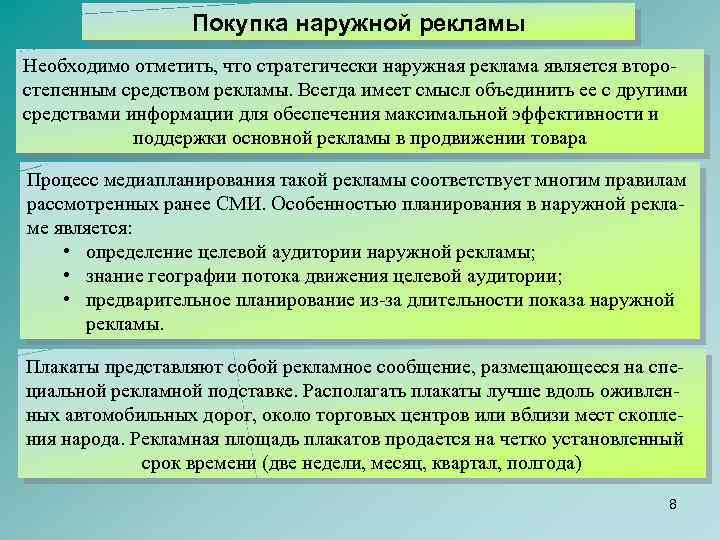 Покупка наружной рекламы

Необходимо отметить, что стратегически наружная реклама является второстепенным средством рекламы. Всегда имеет смысл объединить ее с другими средствами информации для обеспечения максимальной эффективности и поддержки основной рекламы в продвижении товара

Процесс медиапланирования такой рекламы соответствует многим правилам рассмотренных ранее СМИ. Особенностью планирования в наружной рекламе является:
• определение целевой аудитории наружной рекламы;
• знание географии потока движения целевой аудитории;
• предварительное планирование из-за длительности показа наружной рекламы.

Плакаты представляют собой рекламное сообщение, размещающееся на специальной рекламной подставке. Располагать плакаты лучше вдоль оживленных автомобильных дорог, около торговых центров или вблизи мест скопления народа. Рекламная площадь плакатов продается на четко установленный срок времени (две недели, месяц, квартал, полгода)

8